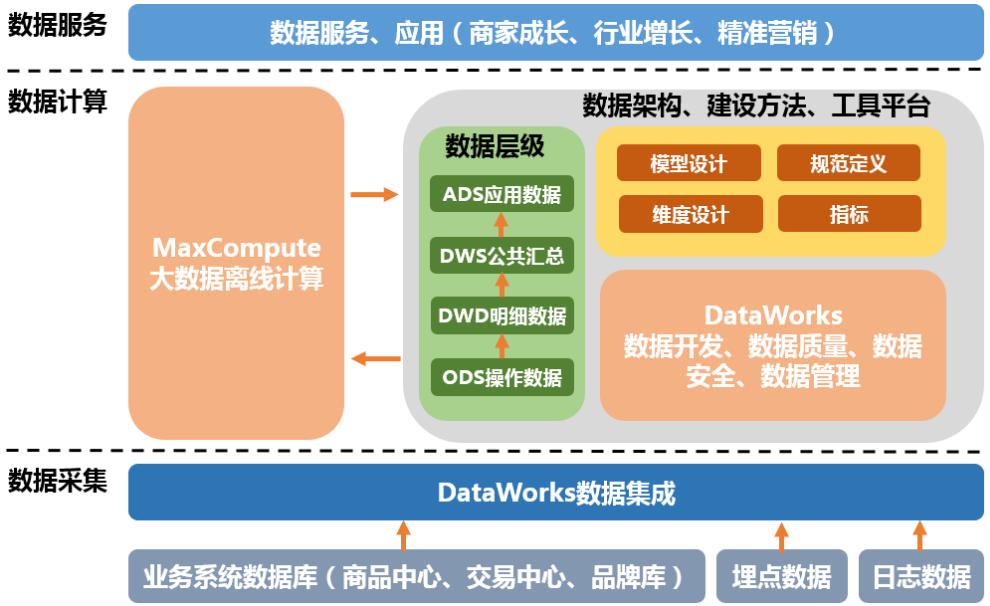 数据服务

数据服务、应用（商家成长、行业增长、精准营销）

数据计算

MaxCompute
大数据离线计算

数据架构、建设方法、工具平台

数据层级

ADS应用数据

DWS公共汇总

DWD明细数据

ODS操作数据

模型设计

规范定义

维度设计

指标

DataWorks
数据开发、数据质量、数据安全、数据管理

数据采集

DataWorks数据集成

业务系统数据库（商品中心、交易中心、品牌库）

埋点数据

日志数据